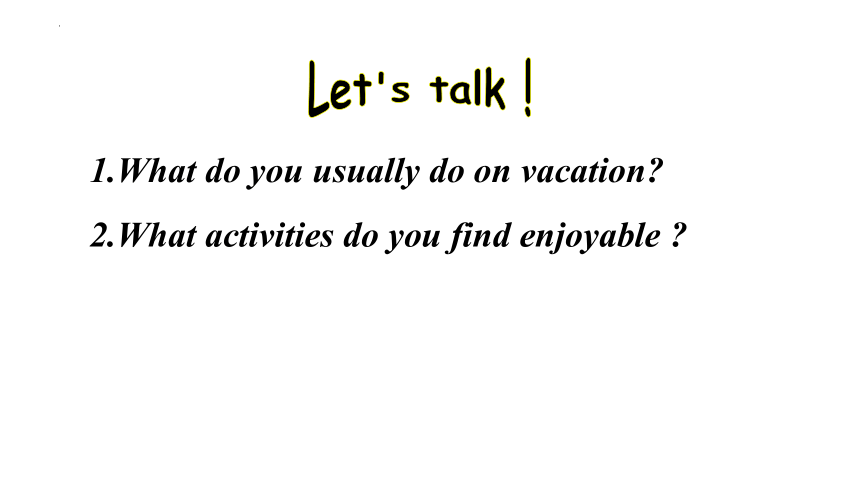 Let's talk !

1.What do you usually do on vacation?

2.What activities do you find enjoyable ?